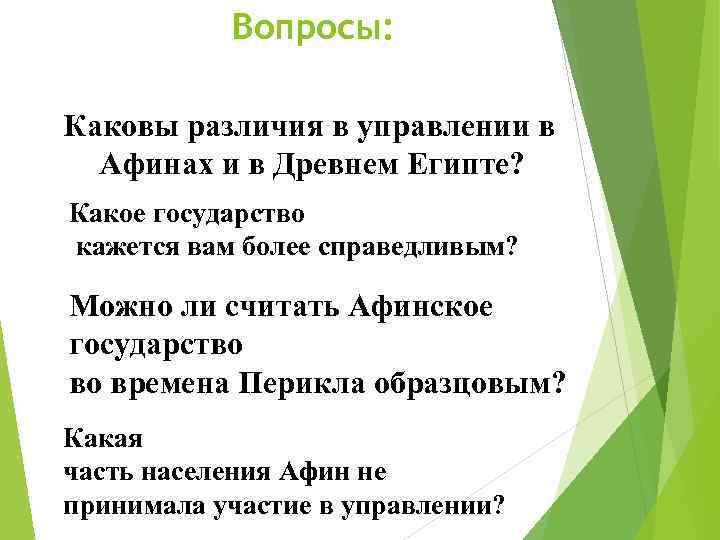 Вопросы:

Каковы различия в управлении в Афинах и в Древнем Египте?

Какое государство кажется вам более справедливым?

Можно ли считать Афинское государство во времена Перикла образцовым?

Какая часть населения Афин не принимала участие в управлении?